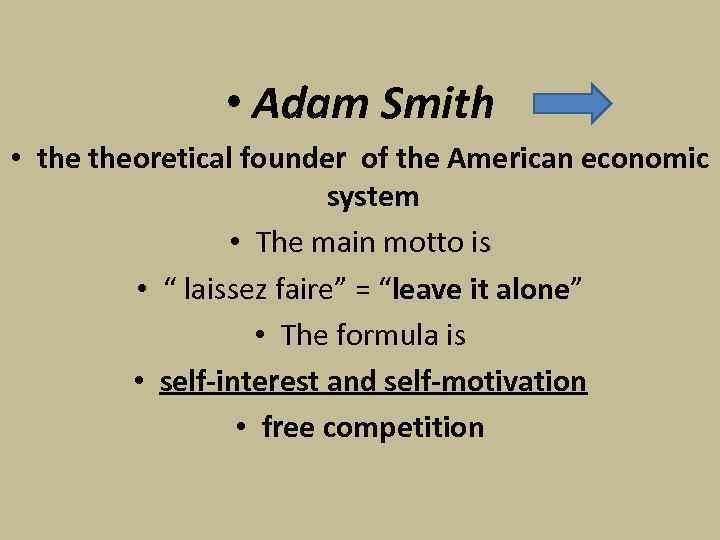 • Adam Smith

• the theoretical founder of the American economic system

• The main motto is

• “ laissez faire” = “leave it alone”

• The formula is

• self-interest and self-motivation

• free competition